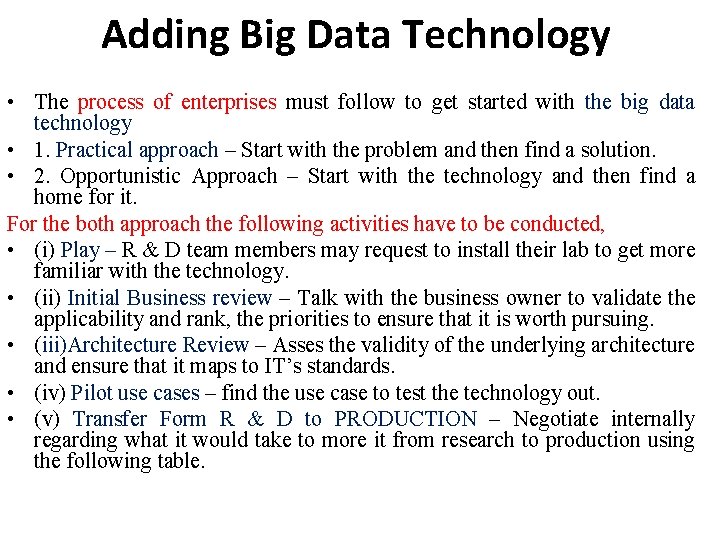 Adding Big Data Technology

• The process of enterprises must follow to get started with the big data technology

• 1. Practical approach – Start with the problem and then find a solution.

• 2. Opportunistic Approach – Start with the technology and then find a home for it.

For the both approach the following activities have to be conducted,

• (i) Play – R & D team members may request to install their lab to get more familiar with the technology.

• (ii) Initial Business review – Talk with the business owner to validate the applicability and rank, the priorities to ensure that it is worth pursuing.

• (iii)Architecture Review – Asses the validity of the underlying architecture and ensure that it maps to IT's standards.

• (iv) Pilot use cases – find the use case to test the technology out.

• (v) Transfer Form R & D to PRODUCTION – Negotiate internally regarding what it would take to more it from research to production using the following table.